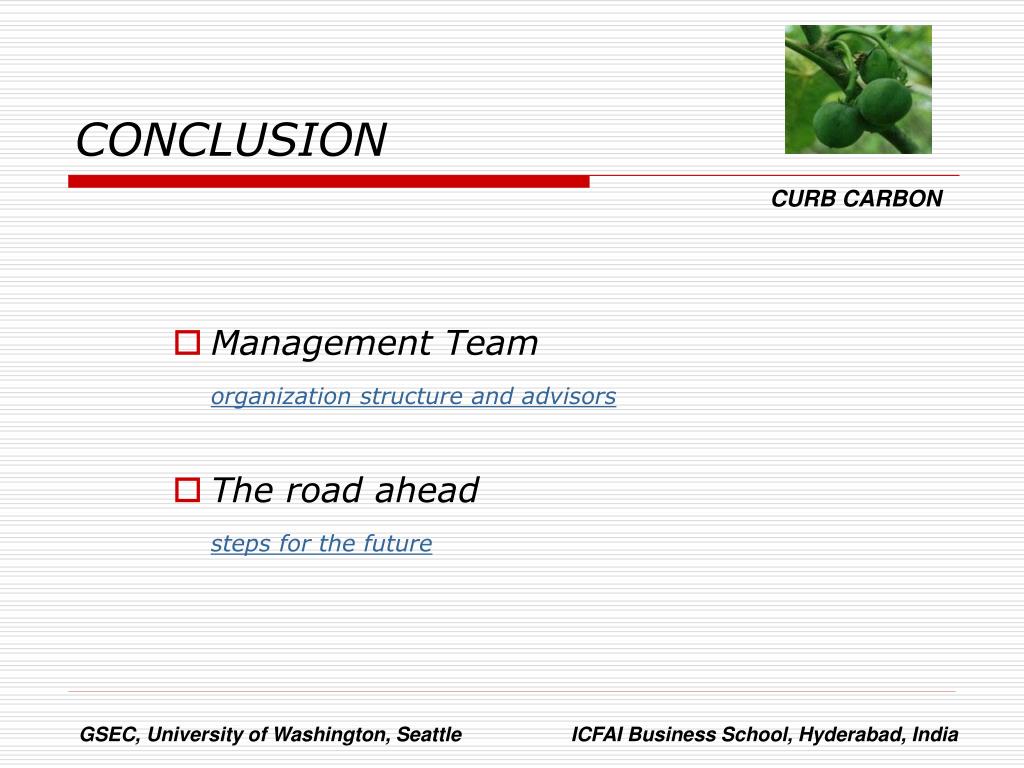 CONCLUSION

CURB CARBON

Management Team

organization structure and advisors

The road ahead

steps for the future

GSEC, University of Washington, Seattle

ICFAI Business School, Hyderabad, India